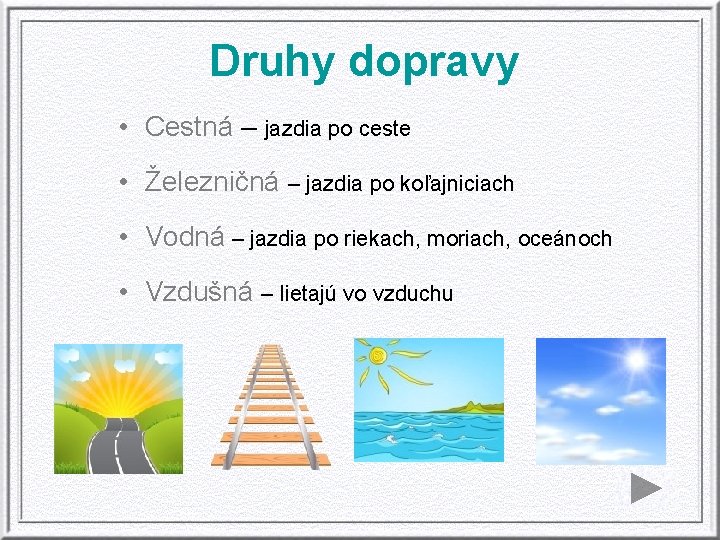 Druhy dopravy

• Cestná – jazdia po ceste

• Železničná – jazdia po koľajniciach

• Vodná – jazdia po riekach, moriach, oceánoch

• Vzdušná – lietajú vo vzduchu